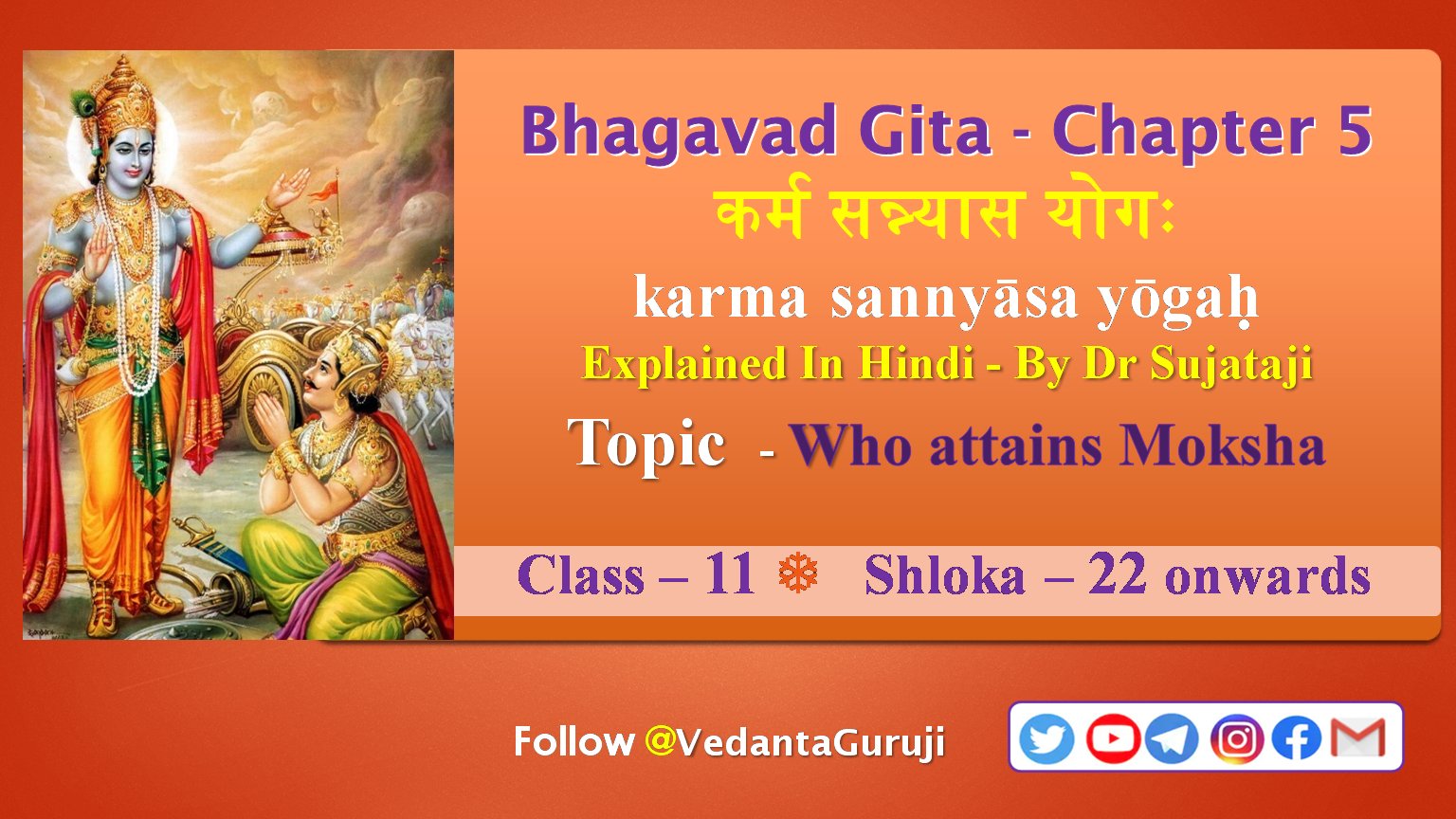 Bhagavad Gita - Chapter 5
कर्म सन्न्यास योगः
karma sannyāsa yōgaḥ
Explained In Hindi - By Dr Sujataji
Topic - Who attains Moksha

Class – 11 ❄ Shloka – 22 onwards

Follow @VedantaGuruji